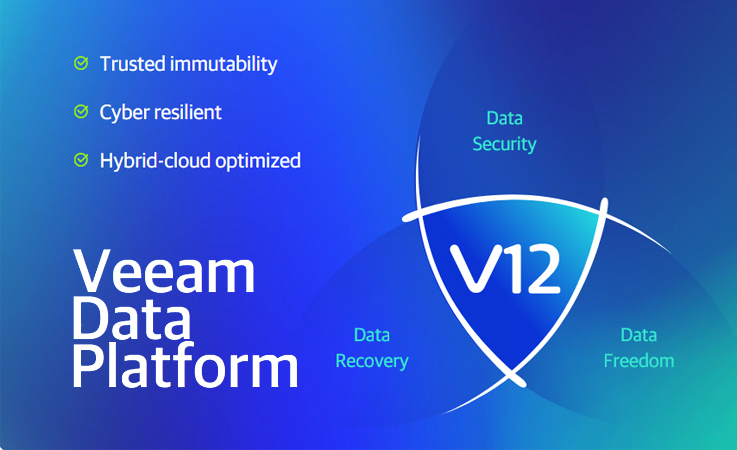 Trusted immutability

Cyber resilient

Hybrid-cloud optimized

Veeam Data Platform

Data Security

V12

Data Recovery

Data Freedom